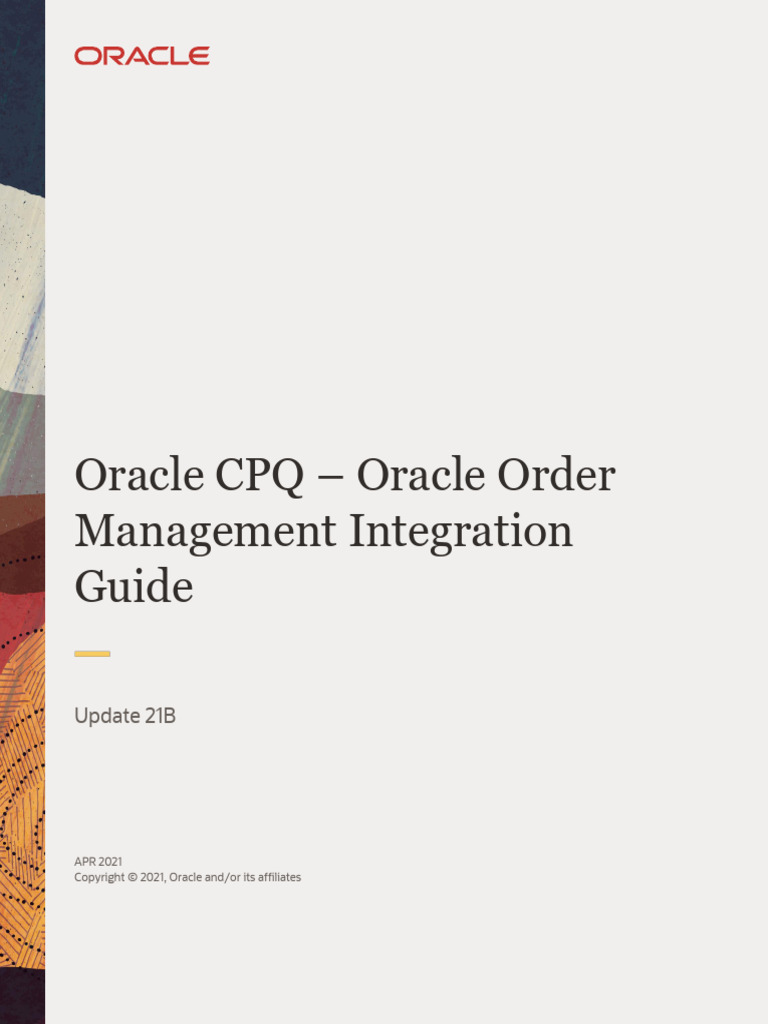 ORACLE

Oracle CPQ – Oracle Order Management Integration Guide

Update 21B

APR 2021
Copyright © 2021, Oracle and/or its affiliates